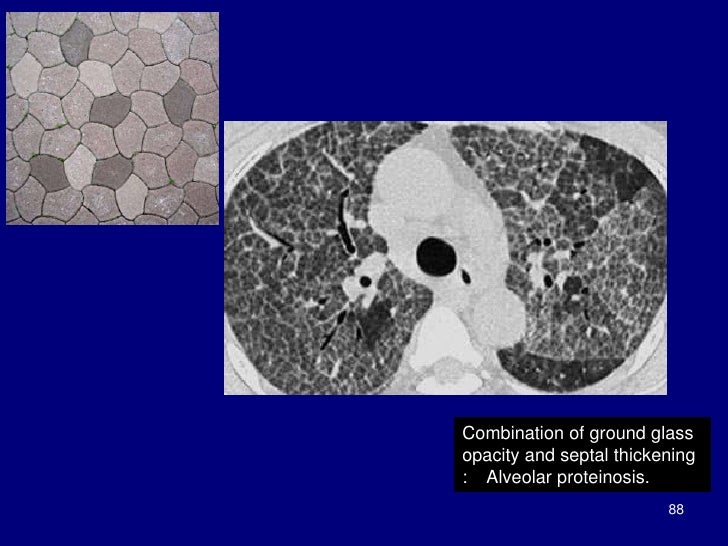 Combination of ground glass opacity and septal thickening :   Alveolar proteinosis.

88